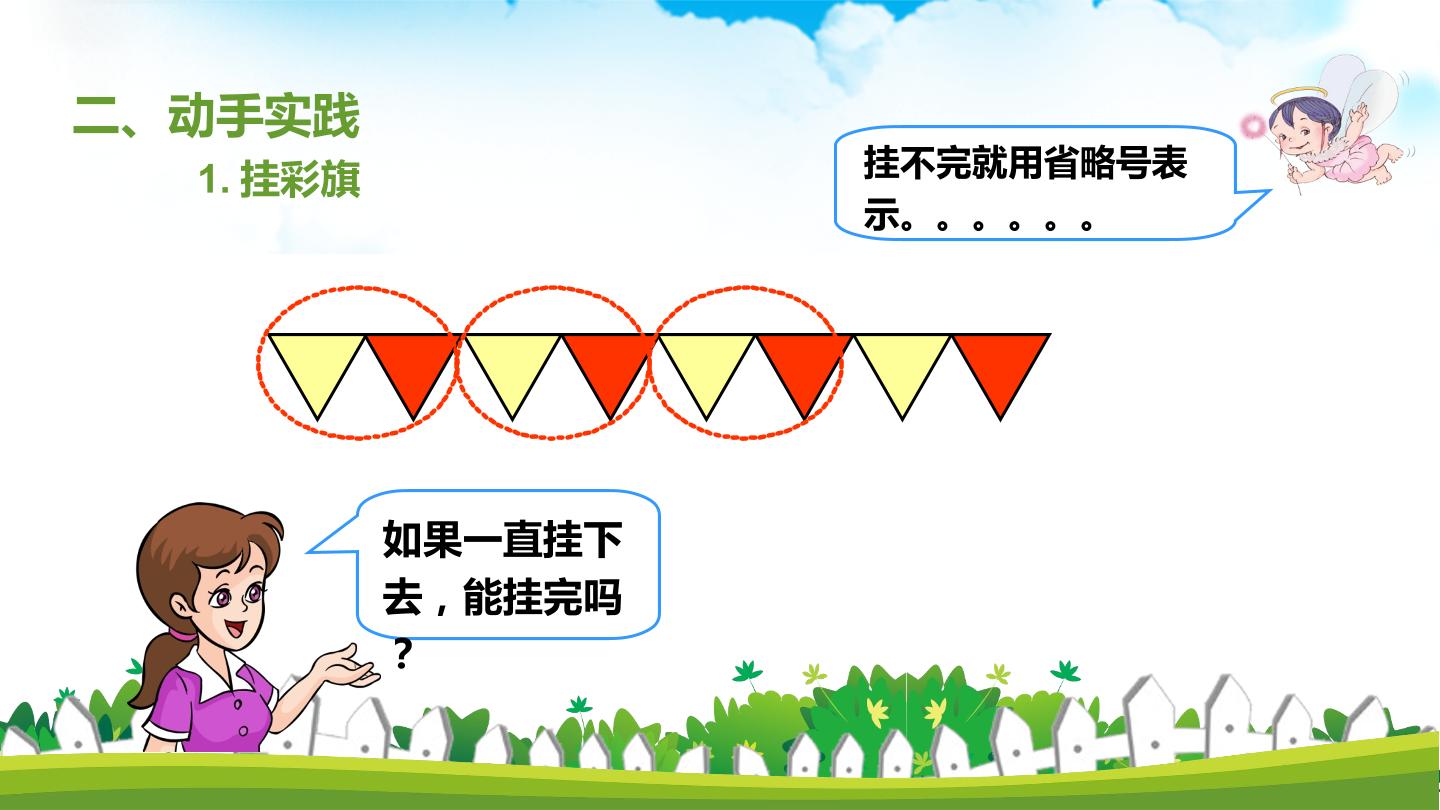 二、动手实践

1. 挂彩旗

挂不完就用省略号表示。。。。。。

如果一直挂下去，能挂完吗？